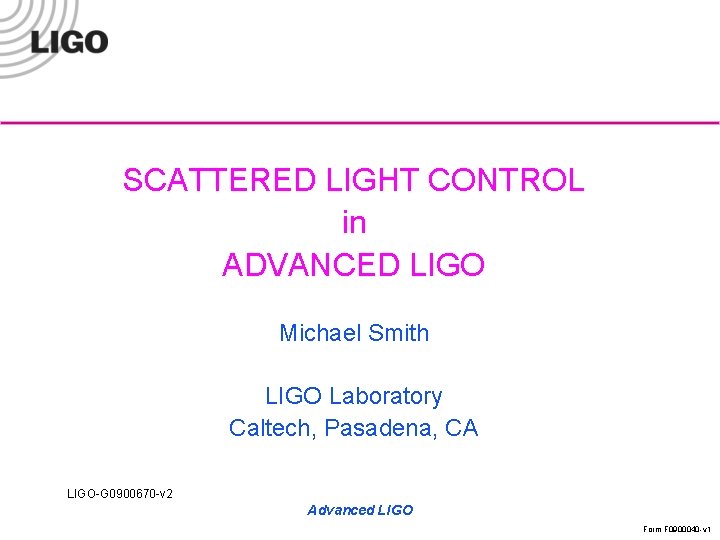 LIGO

SCATTERED LIGHT CONTROL
in
ADVANCED LIGO

Michael Smith

LIGO Laboratory
Caltech, Pasadena, CA

LIGO-G0900670-v2

Advanced LIGO

Form F0900040-v1